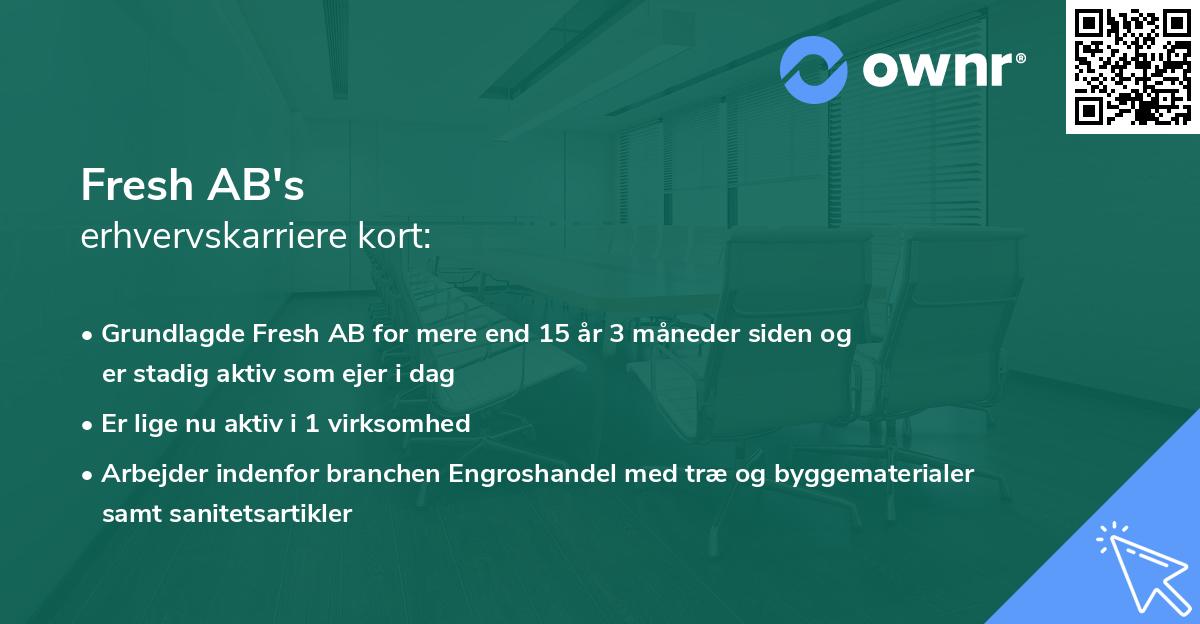 ownr®

Fresh AB's
erhvervskarriere kort:

• Grundlagde Fresh AB for mere end 15 år 3 måneder siden og er stadig aktiv som ejer i dag

• Er lige nu aktiv i 1 virksomhed

• Arbejder indenfor branchen Engroshandel med træ og byggematerialer samt sanitetsartikler